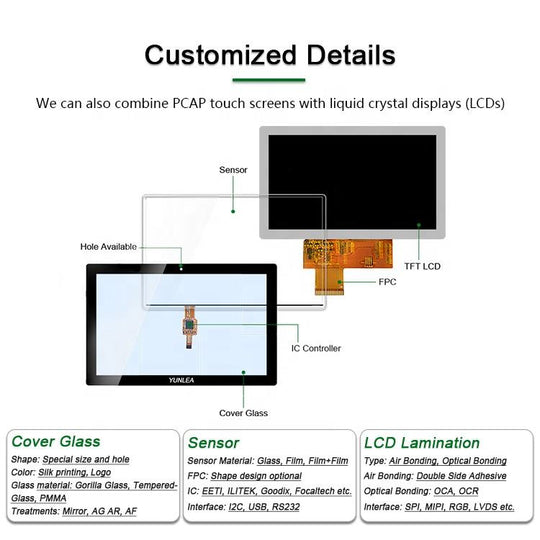 Customized Details

We can also combine PCAP touch screens with liquid crystal displays (LCDs)

Sensor

Hole Available

TFT LCD

FPC

IC Controller

YUNLEA

Cover Glass

Cover Glass
Shape: Special size and hole
Color: Silk printing, Logo
Glass material: Gorilla Glass, Tempered-Glass, PMMA
Treatments: Mirror, AG AR, AF

Sensor
Sensor Material: Glass, Film, Film+Film
FPC: Shape design optional
IC: EETI, ILITEK, Goodix, Focaltech etc.
Interface: I2C, USB, RS232

LCD Lamination
Type: Air Bonding, Optical Bonding
Air Bonding: Double Side Adhesive
Optical Bonding: OCA, OCR
Interface: SPI, MIPI, RGB, LVDS etc.